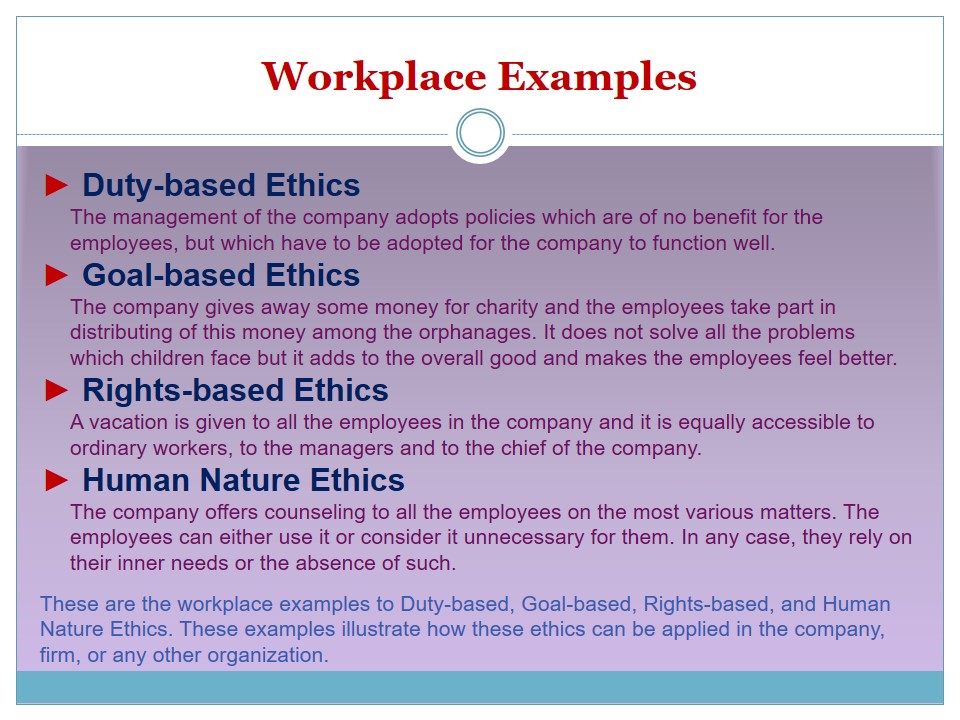 Workplace Examples

► Duty-based Ethics
The management of the company adopts policies which are of no benefit for the employees, but which have to be adopted for the company to function well.

► Goal-based Ethics
The company gives away some money for charity and the employees take part in distributing of this money among the orphanages. It does not solve all the problems which children face but it adds to the overall good and makes the employees feel better.

► Rights-based Ethics
A vacation is given to all the employees in the company and it is equally accessible to ordinary workers, to the managers and to the chief of the company.

► Human Nature Ethics
The company offers counseling to all the employees on the most various matters. The employees can either use it or consider it unnecessary for them. In any case, they rely on their inner needs or the absence of such.

These are the workplace examples to Duty-based, Goal-based, Rights-based, and Human Nature Ethics. These examples illustrate how these ethics can be applied in the company, firm, or any other organization.